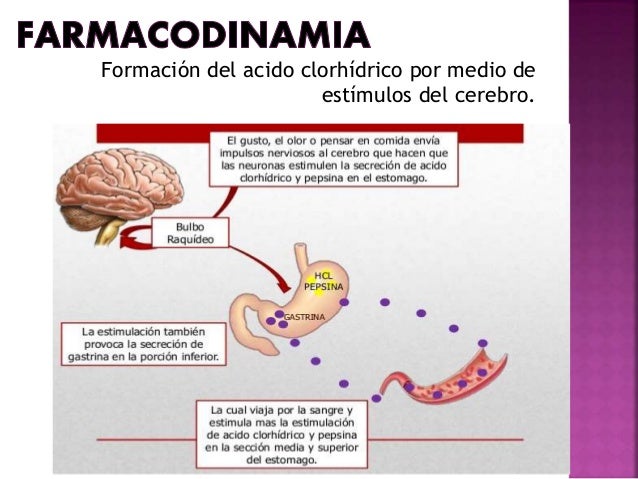 FARMACODINAMIA

Formación del acido clorhídrico por medio de estímulos del cerebro.

El gusto, el olor o pensar en comida envía impulsos nerviosos al cerebro que hacen que las neuronas estimulen la secreción de acido clorhídrico y pepsina en el estomago.

Bulbo Raquídeo

HCL
PEPSINA

GASTRINA

La estimulación también provoca la secreción de gastrina en la porción inferior.

La cual viaja por la sangre y estimula mas la estimulación de acido clorhídrico y pepsina en la sección media y superior del estomago.